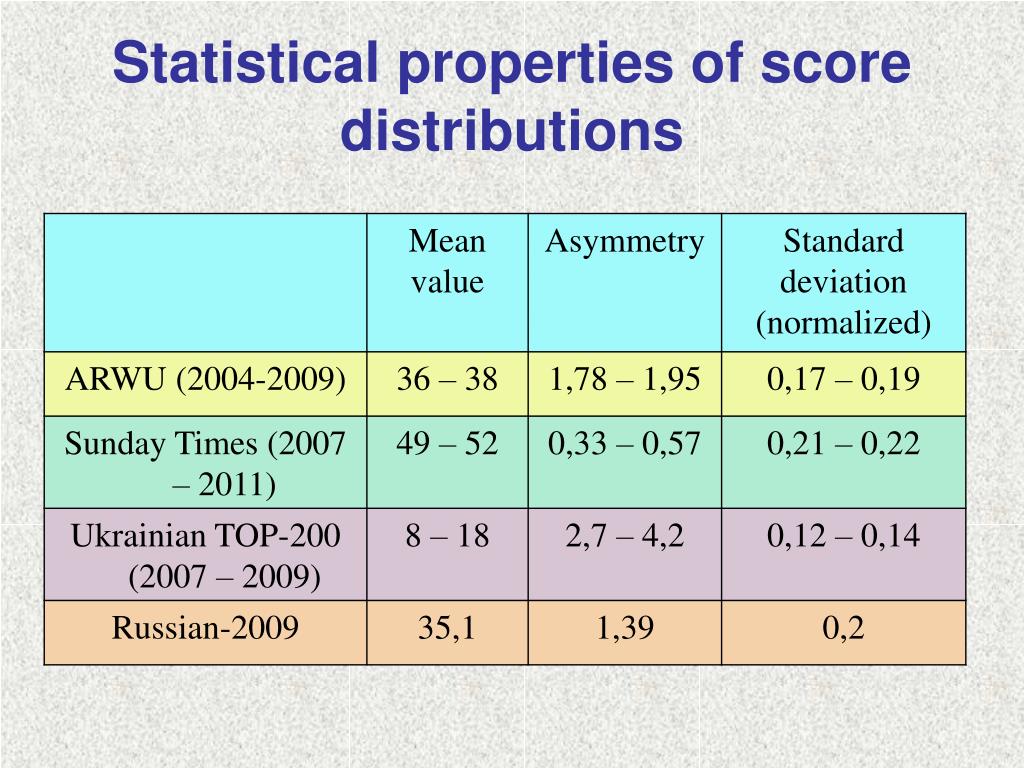 Statistical properties of score distributions

| | Mean value | Asymmetry | Standard deviation (normalized) |
|---|---|---|---|
| ARWU (2004-2009) | 36 – 38 | 1,78 – 1,95 | 0,17 – 0,19 |
| Sunday Times (2007 – 2011) | 49 – 52 | 0,33 – 0,57 | 0,21 – 0,22 |
| Ukrainian TOP-200 (2007 – 2009) | 8 – 18 | 2,7 – 4,2 | 0,12 – 0,14 |
| Russian-2009 | 35,1 | 1,39 | 0,2 |